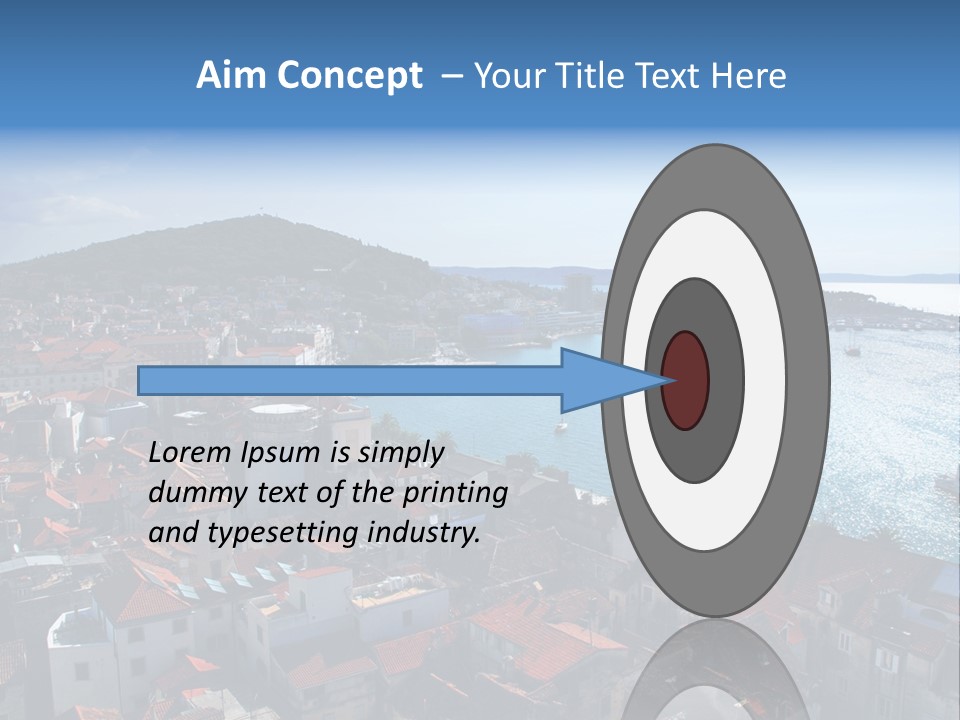 Aim Concept – Your Title Text Here

Lorem Ipsum is simply dummy text of the printing and typesetting industry.